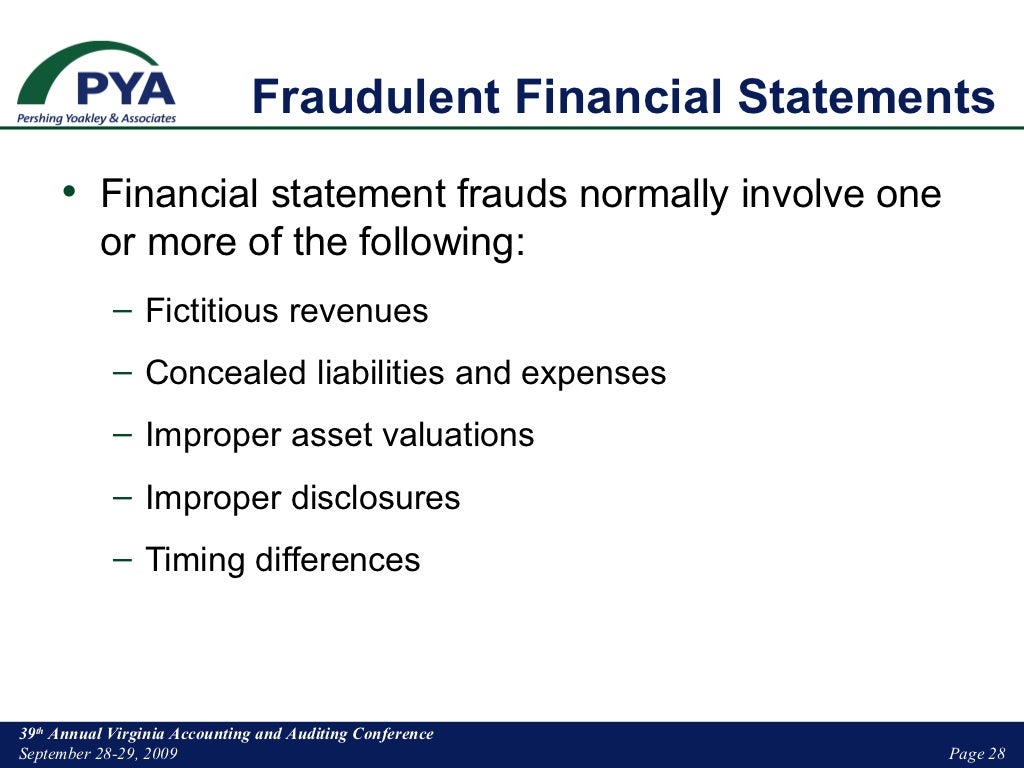 PYA
Pershing Yoakley & Associates

Fraudulent Financial Statements

• Financial statement frauds normally involve one or more of the following:
– Fictitious revenues
– Concealed liabilities and expenses
– Improper asset valuations
– Improper disclosures
– Timing differences

39th Annual Virginia Accounting and Auditing Conference
September 28-29, 2009
Page 28